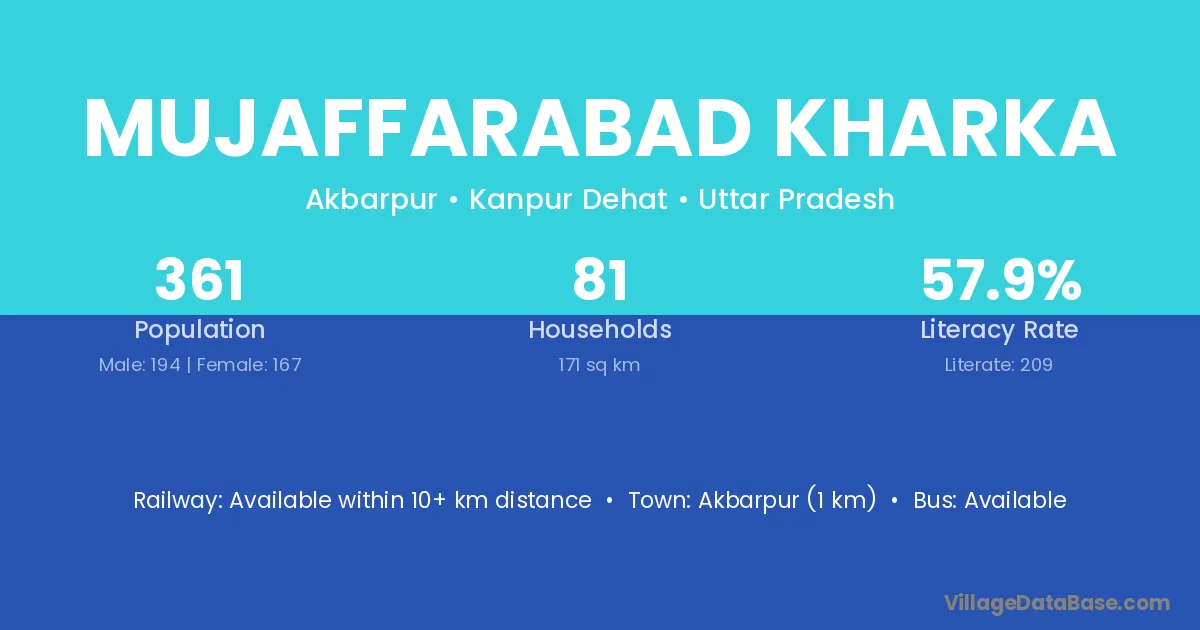 MUJAFFARABAD KHARKA

Akbarpur • Kanpur Dehat • Uttar Pradesh

361
Population
Male: 194 | Female: 167

81
Households
171 sq km

57.9%
Literacy Rate
Literate: 209

Railway: Available within 10+ km distance • Town: Akbarpur (1 km) • Bus: Available

VillageDataBase.com